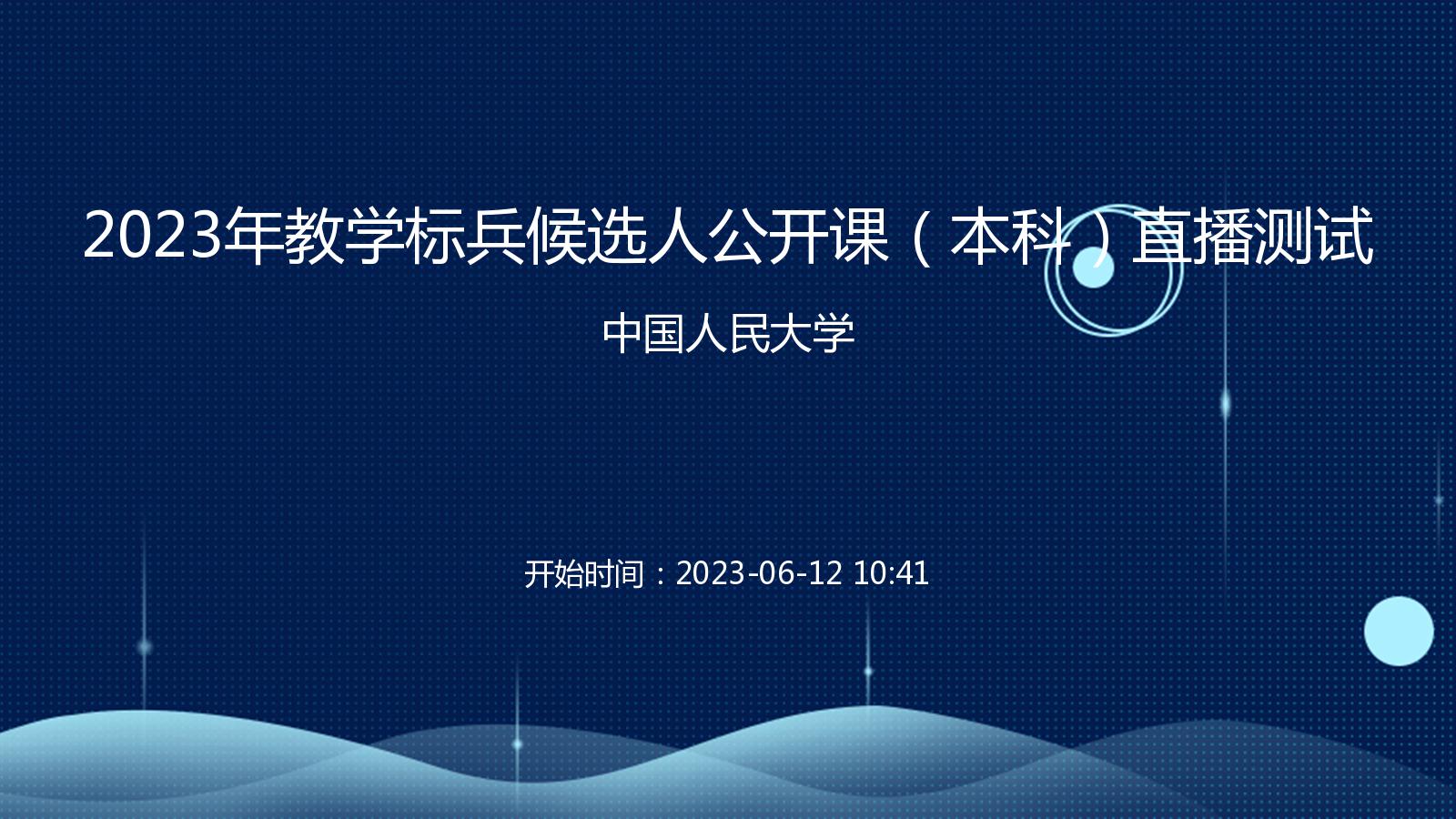 2023年教学标兵候选人公开课（本科）直播测试

中国人民大学

开始时间：2023-06-12 10:41